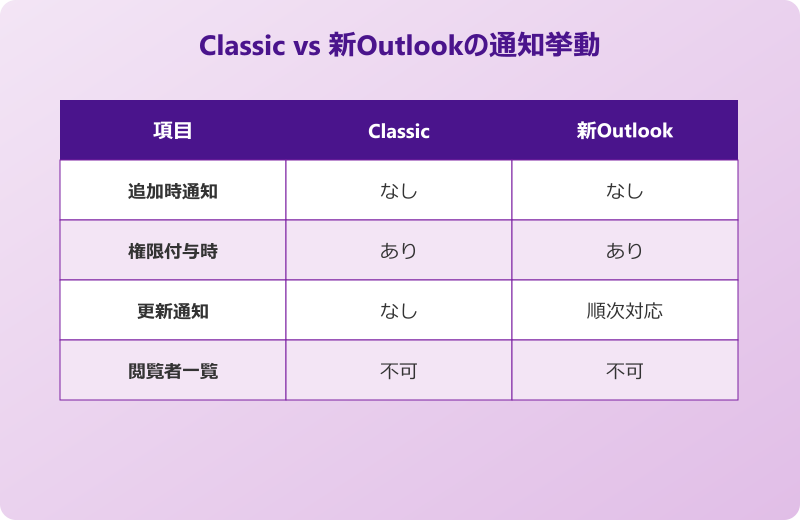 Classic vs 新Outlookの通知挙動

| 項目 | Classic | 新Outlook |
|---|---|---|
| 追加時通知 | なし | なし |
| 権限付与時 | あり | あり |
| 更新通知 | なし | 順次対応 |
| 閲覧者一覧 | 不可 | 不可 |